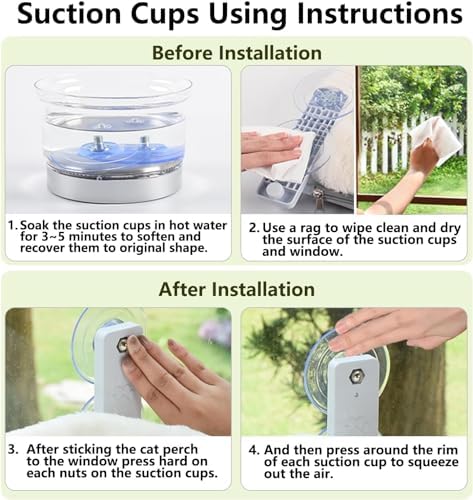 Suction Cups Using Instructions

Before Installation

1. Soak the suction cups in hot water for 3~5 minutes to soften and recover them to original shape.

2. Use a rag to wipe clean and dry the surface of the suction cups and window.

After Installation

3. After sticking the cat perch to the window press hard on each nuts on the suction cups.

4. And then press around the rim of each suction cup to squeeze out the air.